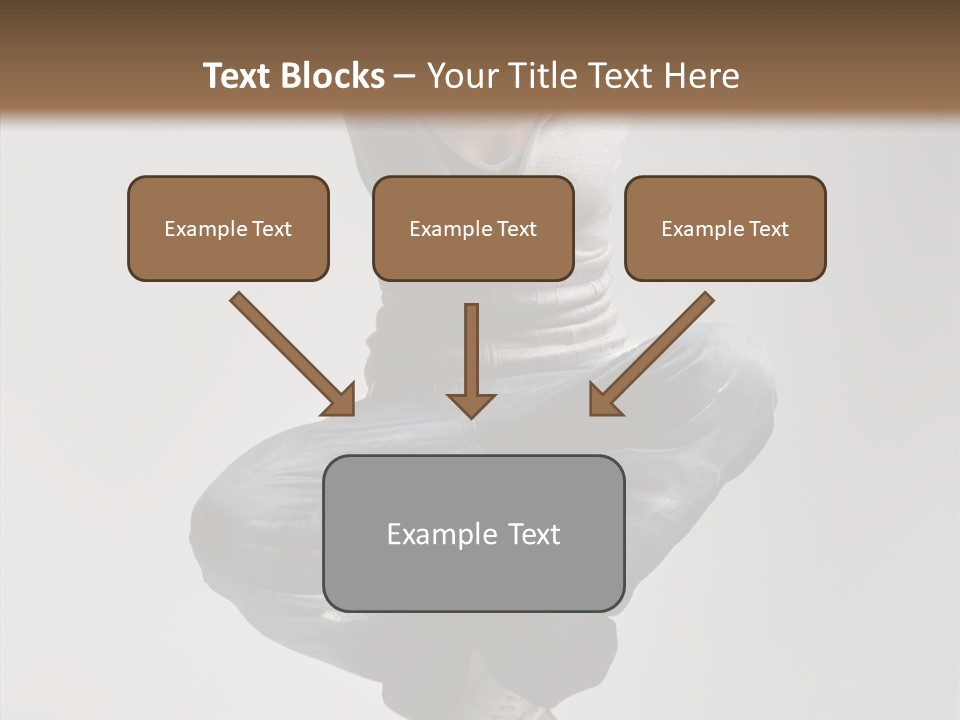 Text Blocks – Your Title Text Here

Example Text

Example Text

Example Text

Example Text